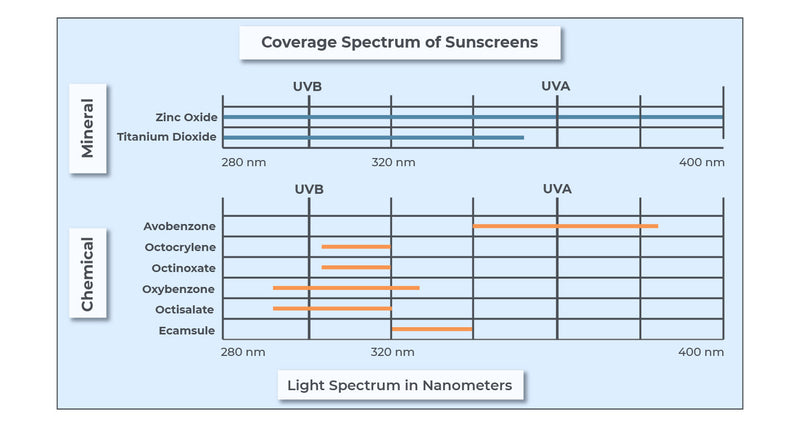 Coverage Spectrum of Sunscreens

Mineral

UVB

UVA

Zinc Oxide

Titanium Dioxide

280 nm

320 nm

400 nm

Chemical

UVB

UVA

Avobenzone

Octocrylene

Octinoxate

Oxybenzone

Octisalate

Ecamsule

280 nm

320 nm

400 nm

Light Spectrum in Nanometers